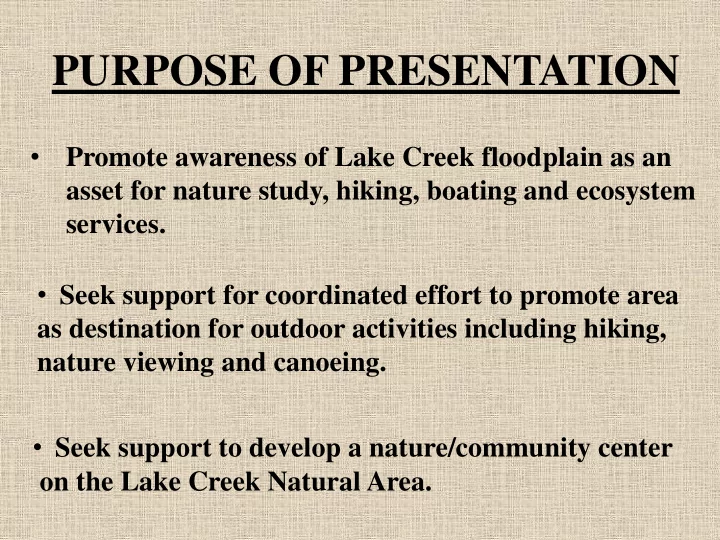 PURPOSE OF PRESENTATION

• Promote awareness of Lake Creek floodplain as an asset for nature study, hiking, boating and ecosystem services.

• Seek support for coordinated effort to promote area as destination for outdoor activities including hiking, nature viewing and canoeing.

• Seek support to develop a nature/community center on the Lake Creek Natural Area.